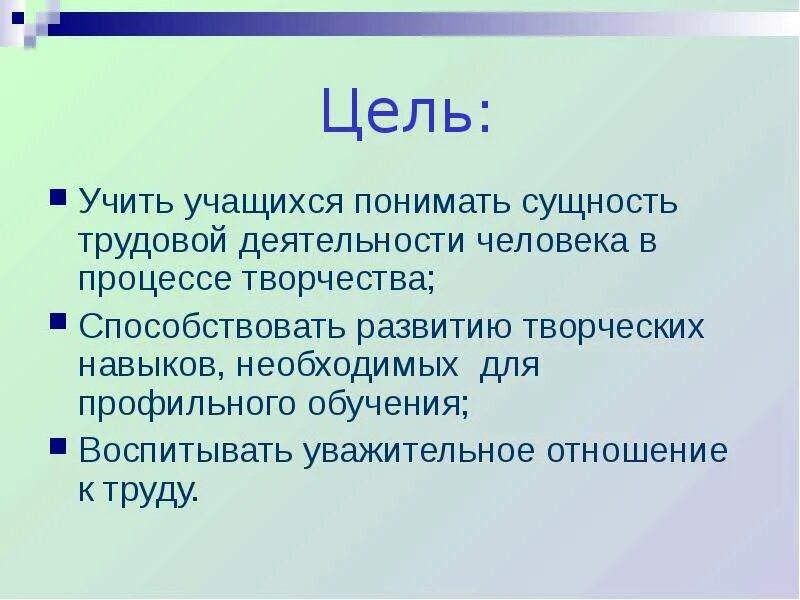 Цель:

■ Учить учащихся понимать сущность трудовой деятельности человека в процессе творчества;

■ Способствовать развитию творческих навыков, необходимых для профильного обучения;

■ Воспитывать уважительное отношение к труду.